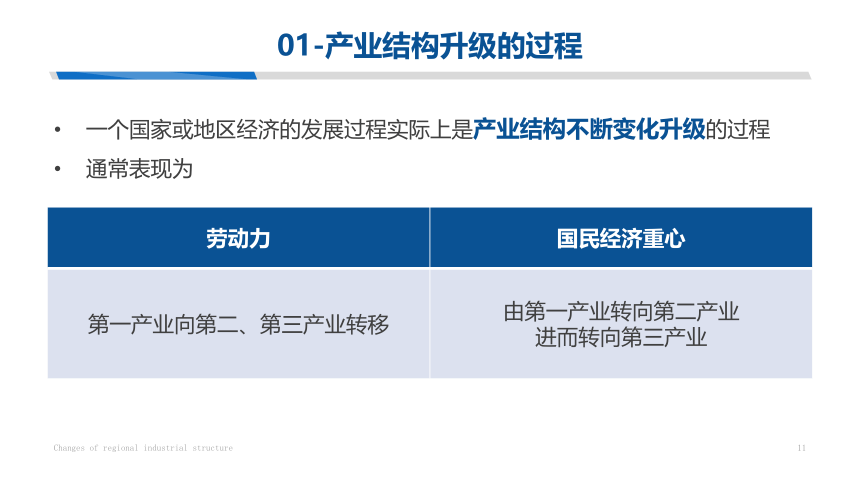 01-产业结构升级的过程

• 一个国家或地区经济的发展过程实际上是产业结构不断变化升级的过程
• 通常表现为

| 劳动力 | 国民经济重心 |
|---|---|
| 第一产业向第二、第三产业转移 | 由第一产业转向第二产业 进而转向第三产业 |

Changes of regional industrial structure

11